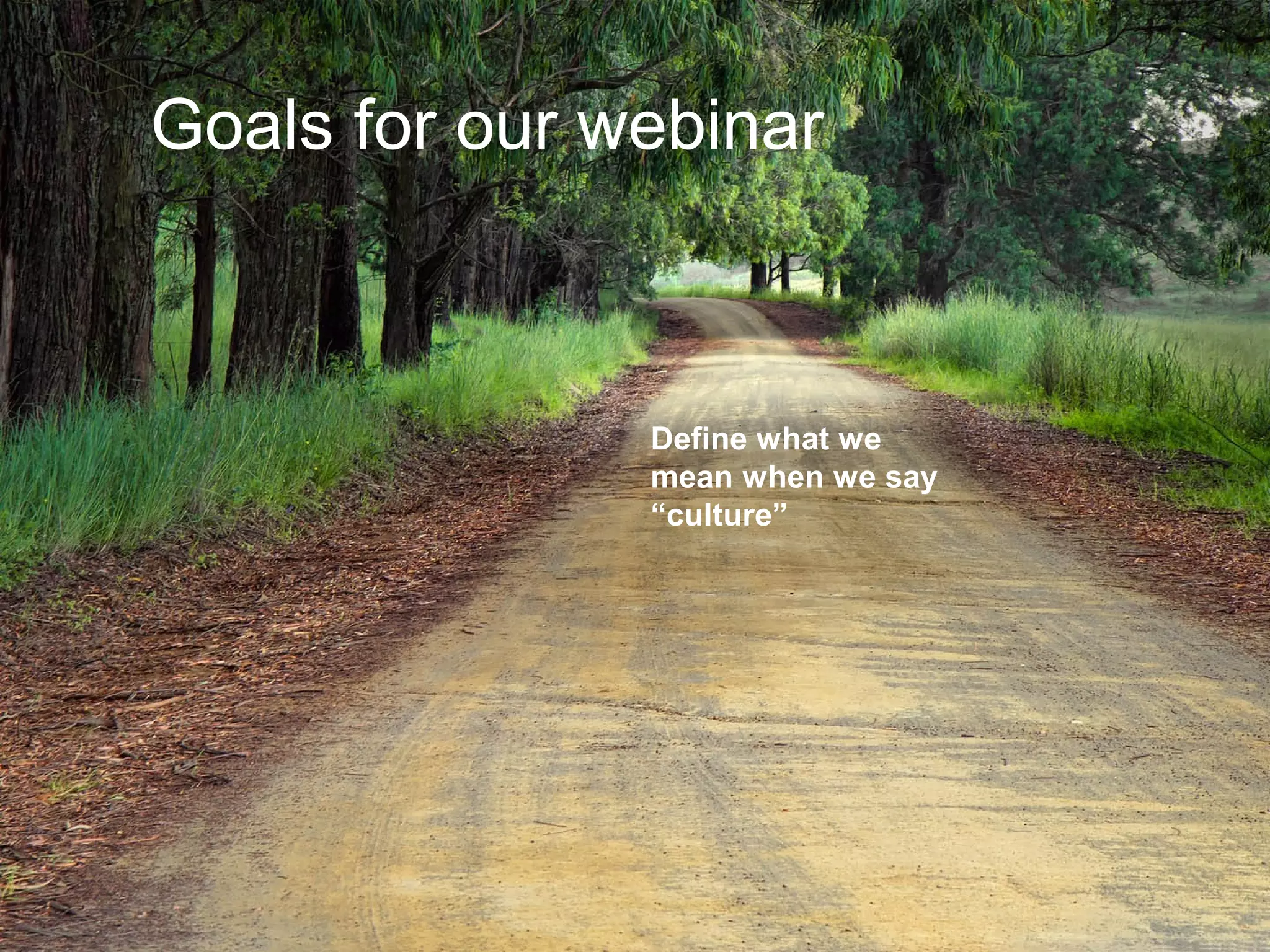 Goals for our webinar

Define what we mean when we say “culture”